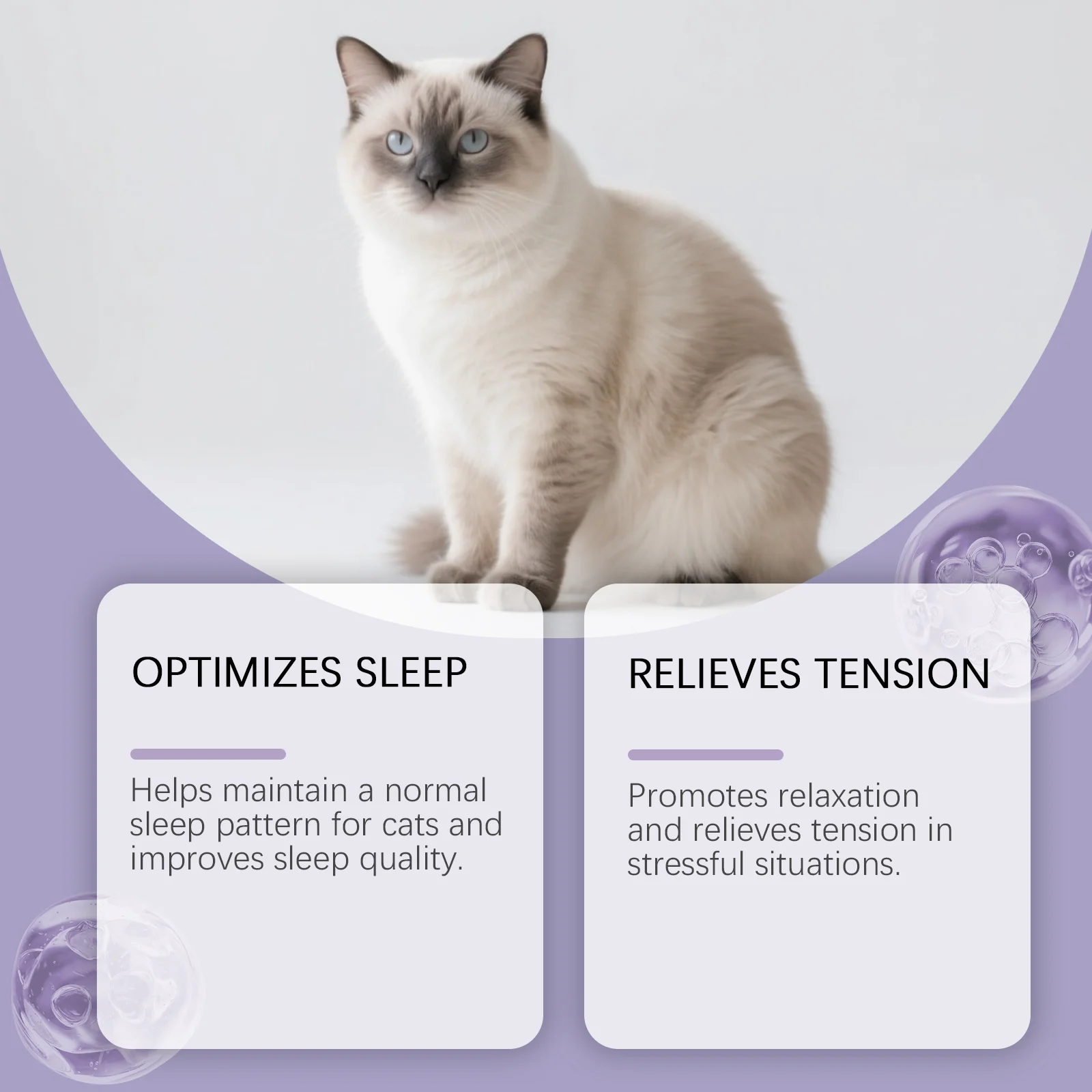 OPTIMIZES SLEEP

Helps maintain a normal sleep pattern for cats and improves sleep quality.

RELIEVES TENSION

Promotes relaxation and relieves tension in stressful situations.